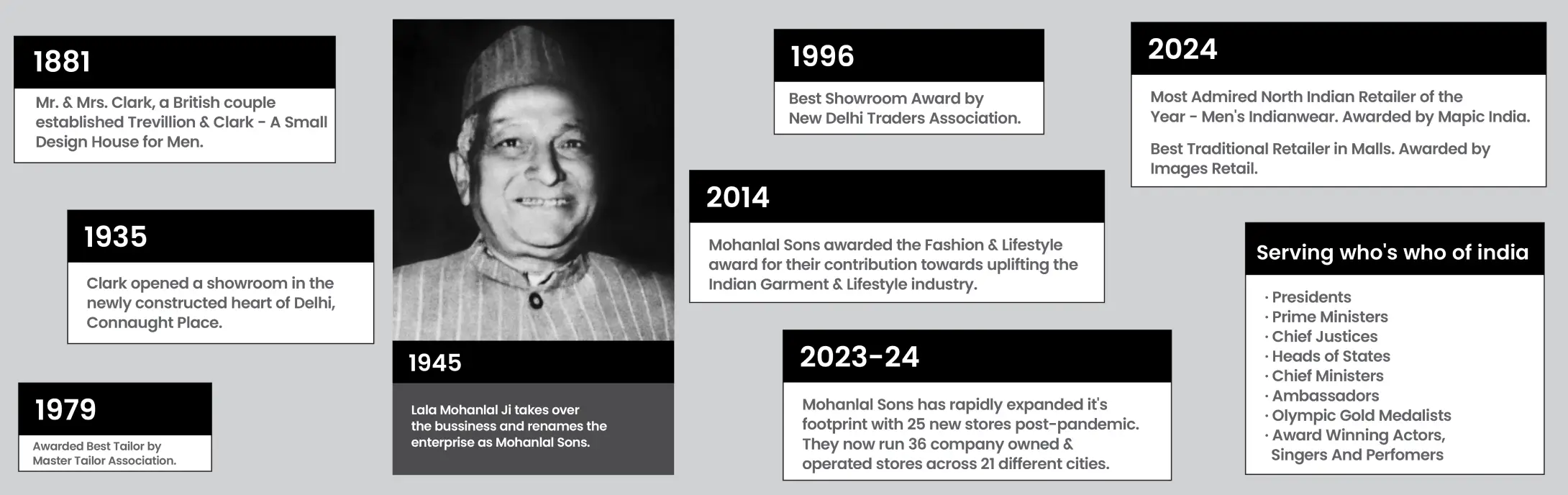 1881

Mr. & Mrs. Clark, a British couple established Trevillion & Clark - A Small Design House for Men.

1935

Clark opened a showroom in the newly constructed heart of Delhi, Connaught Place.

1979

Awarded Best Tailor by Master Tailor Association.

1945

Lala Mohanlal Ji takes over the bussiness and renames the enterprise as Mohanlal Sons.

1996

Best Showroom Award by New Delhi Traders Association.

2014

Mohanlal Sons awarded the Fashion & Lifestyle award for their contribution towards uplifting the Indian Garment & Lifestyle industry.

2023-24

Mohanlal Sons has rapidly expanded it's footprint with 25 new stores post-pandemic. They now run 36 company owned & operated stores across 21 different cities.

2024

Most Admired North Indian Retailer of the Year - Men's Indianwear. Awarded by Mapic India.

Best Traditional Retailer in Malls. Awarded by Images Retail.

Serving who's who of india

· Presidents
· Prime Ministers
· Chief Justices
· Heads of States
· Chief Ministers
· Ambassadors
· Olympic Gold Medalists
· Award Winning Actors, Singers And Perfomers